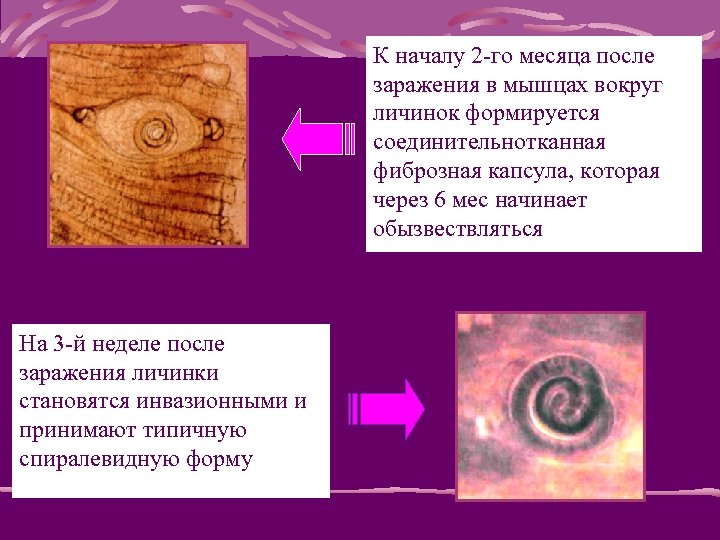 К началу 2-го месяца после заражения в мышцах вокруг личинок формируется соединительнотканная фиброзная капсула, которая через 6 мес начинает обызвествляться

На 3-й неделе после заражения личинки становятся инвазионными и принимают типичную спиралевидную форму